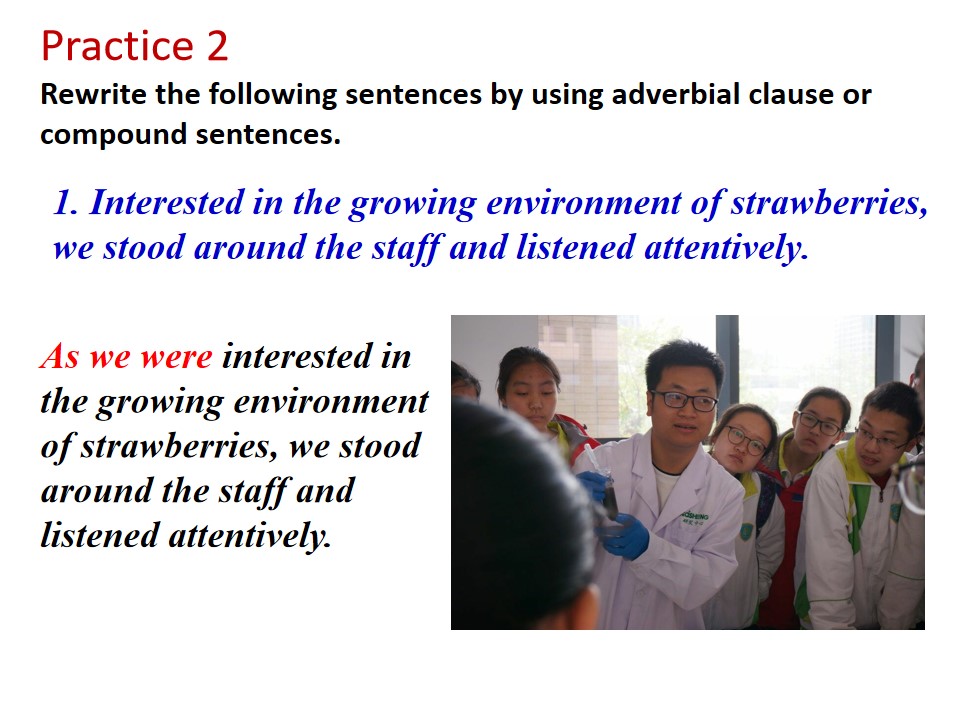 Practice 2

Rewrite the following sentences by using adverbial clause or compound sentences.

1. Interested in the growing environment of strawberries, we stood around the staff and listened attentively.

As we were interested in the growing environment of strawberries, we stood around the staff and listened attentively.